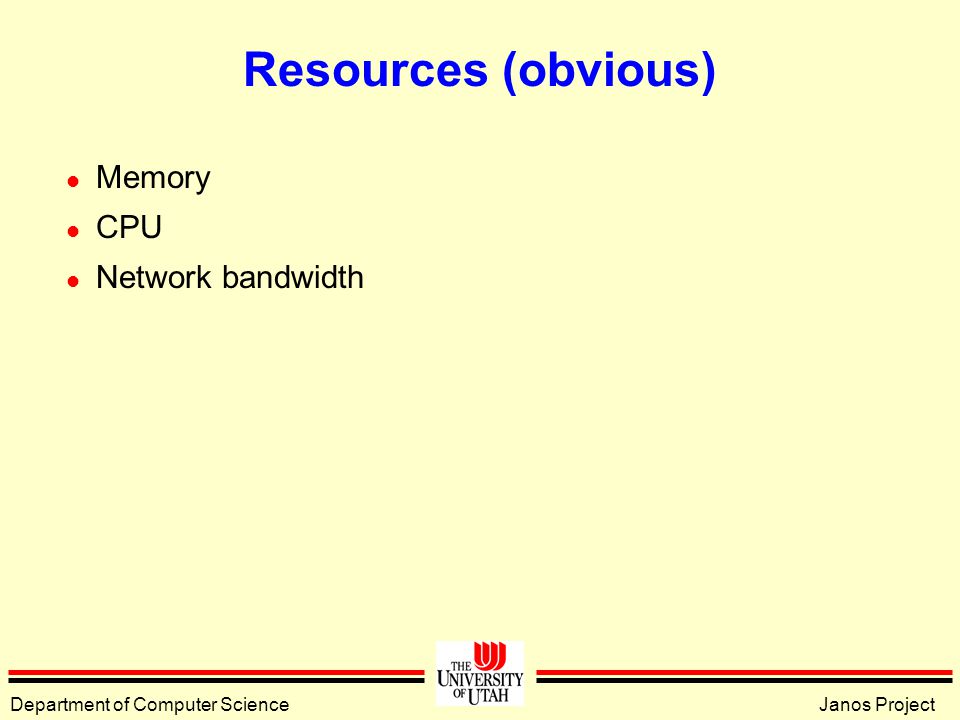 Resources (obvious)

- Memory
- CPU
- Network bandwidth

THE UNIVERSITY OF UTAH

Department of Computer Science

Janos Project